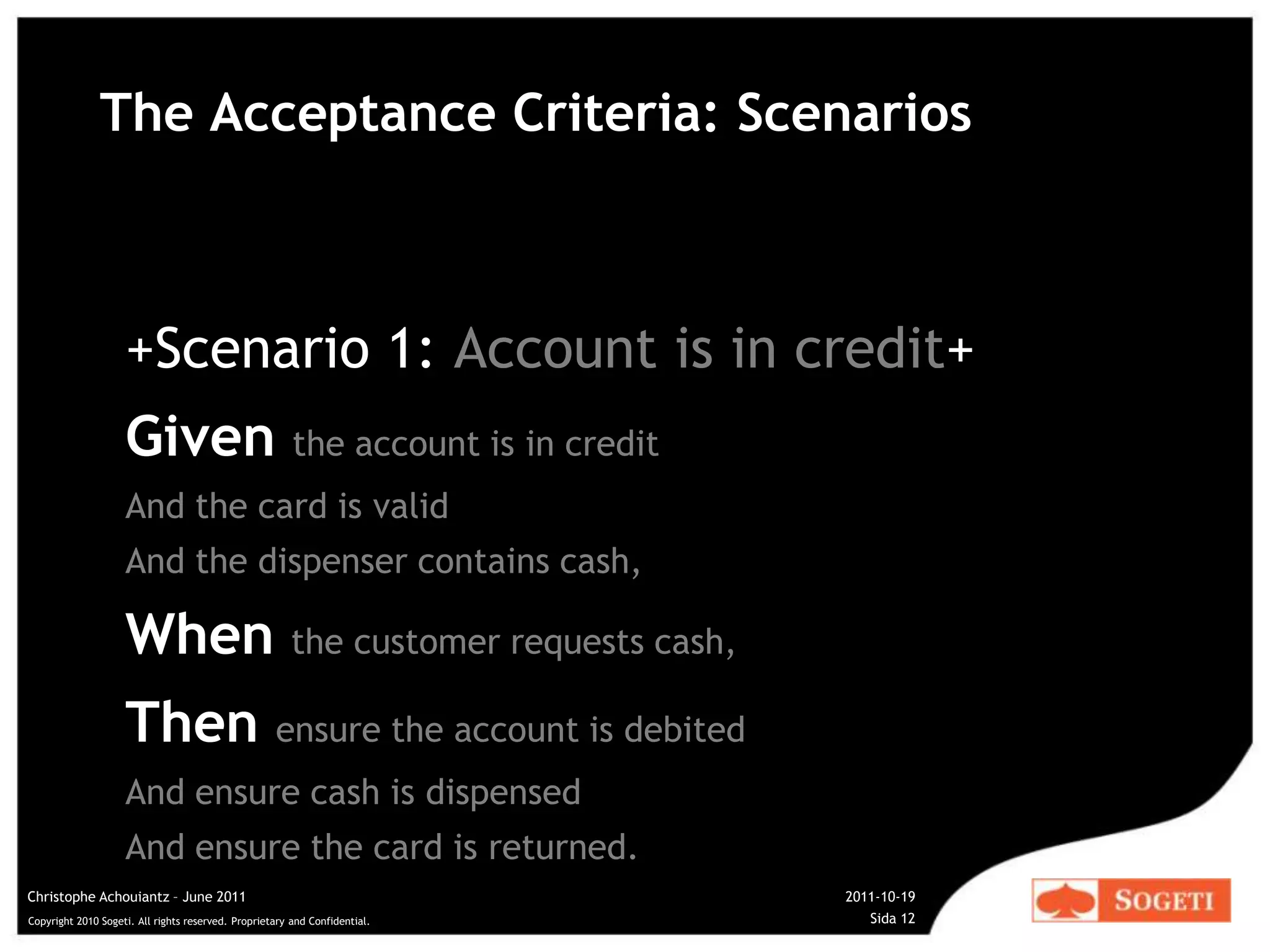 The Acceptance Criteria: Scenarios

+Scenario 1: Account is in credit+

Given the account is in credit

And the card is valid

And the dispenser contains cash,

When the customer requests cash,

Then ensure the account is debited

And ensure cash is dispensed

And ensure the card is returned.

Christophe Achouiantz – June 2011

Copyright 2010 Sogeti. All rights reserved. Proprietary and Confidential.

2011-10-19

Sida 12

SOGETI